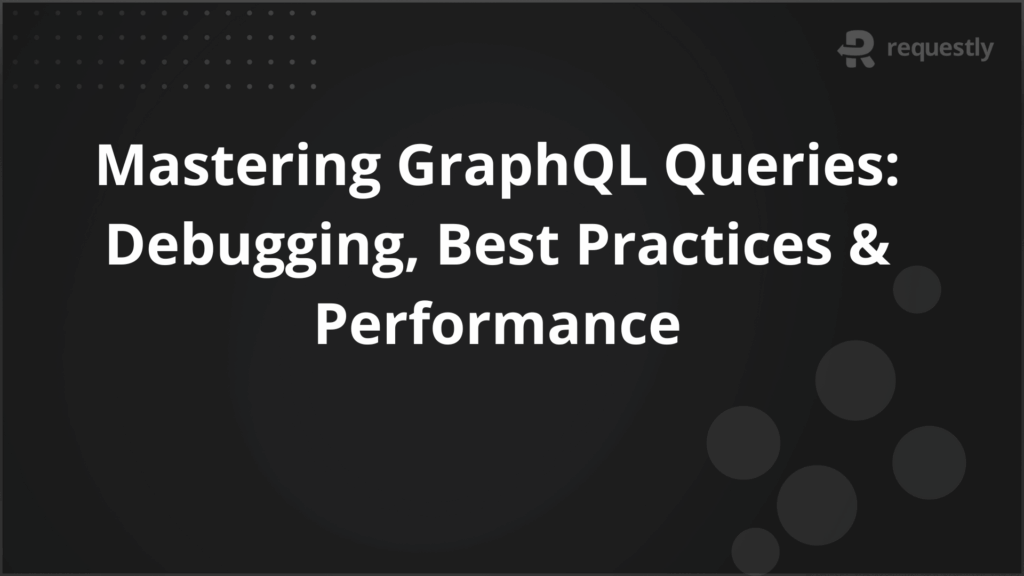 requestly

Mastering GraphQL Queries: Debugging, Best Practices & Performance